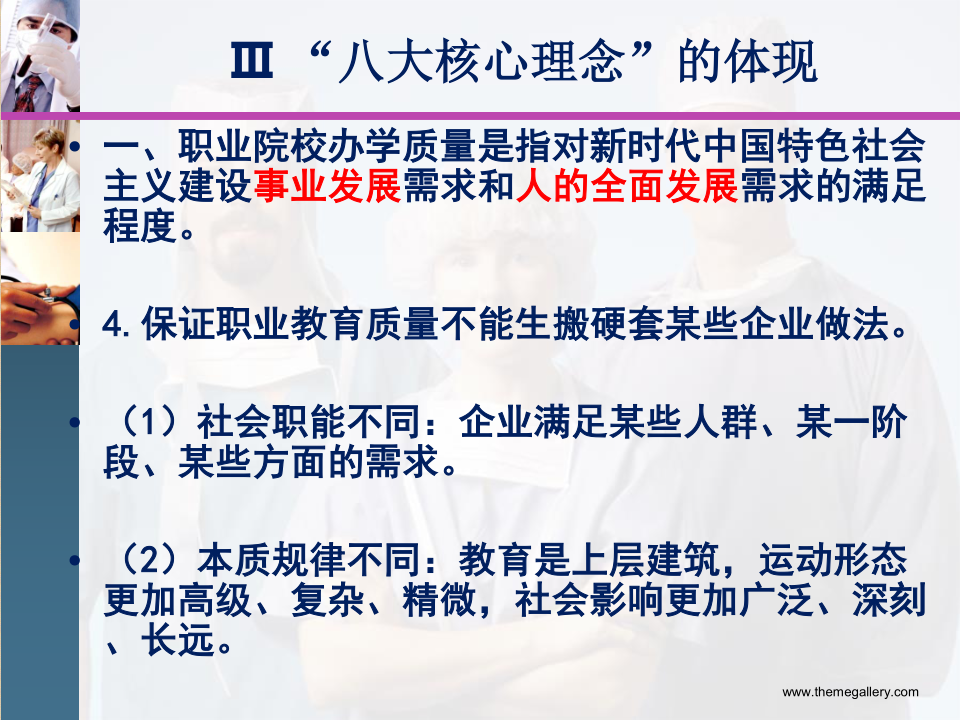 Ⅲ “八大核心理念”的体现

• 一、职业院校办学质量是指对新时代中国特色社会主义建设事业发展需求和人的全面发展需求的满足程度。

• 4. 保证职业教育质量不能生搬硬套某些企业做法。

• （1）社会职能不同：企业满足某些人群、某一阶段、某些方面的需求。

• （2）本质规律不同：教育是上层建筑，运动形态更加高级、复杂、精微，社会影响更加广泛、深刻、长远。

www.themegallery.com